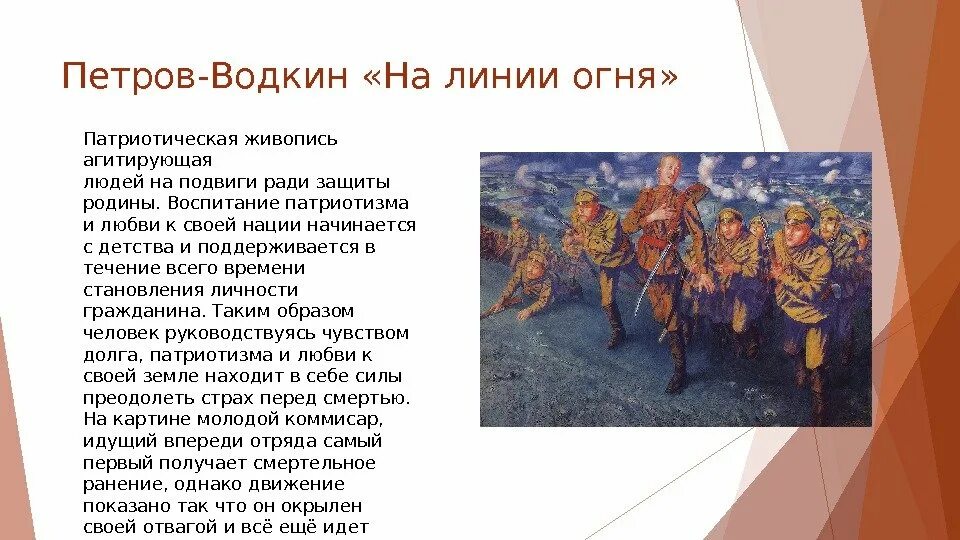 Петров-Водкин «На линии огня»

Патриотическая живопись агитирующая людей на подвиги ради защиты родины. Воспитание патриотизма и любви к своей нации начинается с детства и поддерживается в течение всего времени становления личности гражданина. Таким образом человек руководствуясь чувством долга, патриотизма и любви к своей земле находит в себе силы преодолеть страх перед смертью. На картине молодой коммисар, идущий впереди отряда самый первый получает смертельное ранение, однако движение показано так что он окрылен своей отвагой и всё ещё идет